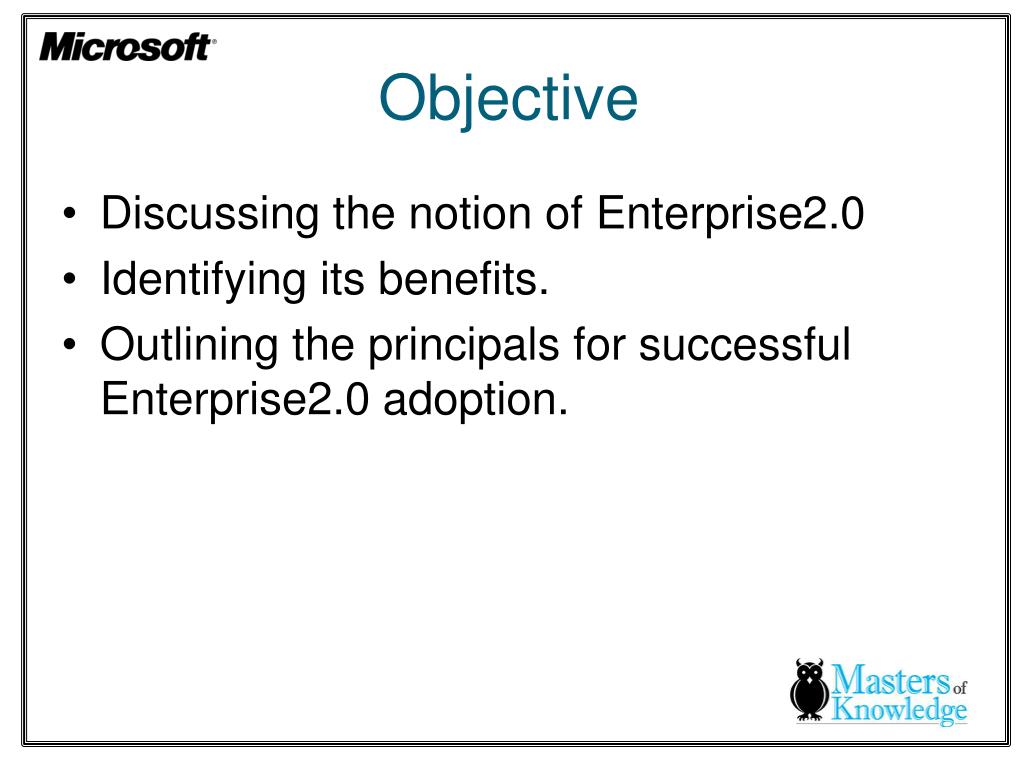 Microsoft®

Objective

• Discussing the notion of Enterprise2.0
• Identifying its benefits.
• Outlining the principals for successful Enterprise2.0 adoption.

Masters of Knowledge